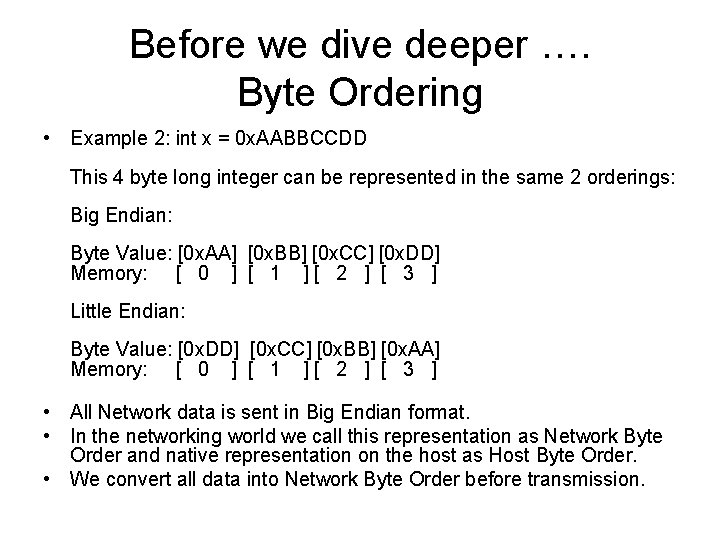 Before we dive deeper ….
Byte Ordering

• Example 2: int x = 0xAABBCCDD

This 4 byte long integer can be represented in the same 2 orderings:

Big Endian:

Byte Value: [0xAA] [0xBB] [0xCC] [0xDD]
Memory: [ 0 ] [ 1 ] [ 2 ] [ 3 ]

Little Endian:

Byte Value: [0xDD] [0xCC] [0xBB] [0xAA]
Memory: [ 0 ] [ 1 ] [ 2 ] [ 3 ]

• All Network data is sent in Big Endian format.
• In the networking world we call this representation as Network Byte Order and native representation on the host as Host Byte Order.
• We convert all data into Network Byte Order before transmission.